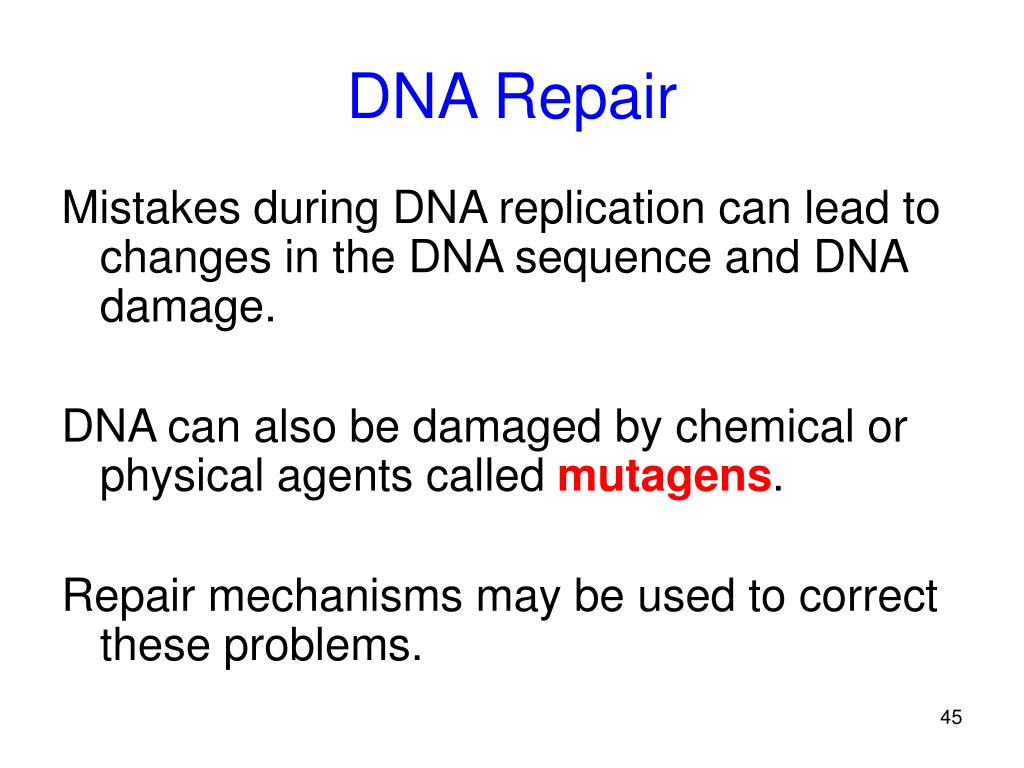 DNA Repair

Mistakes during DNA replication can lead to changes in the DNA sequence and DNA damage.

DNA can also be damaged by chemical or physical agents called mutagens.

Repair mechanisms may be used to correct these problems.

45